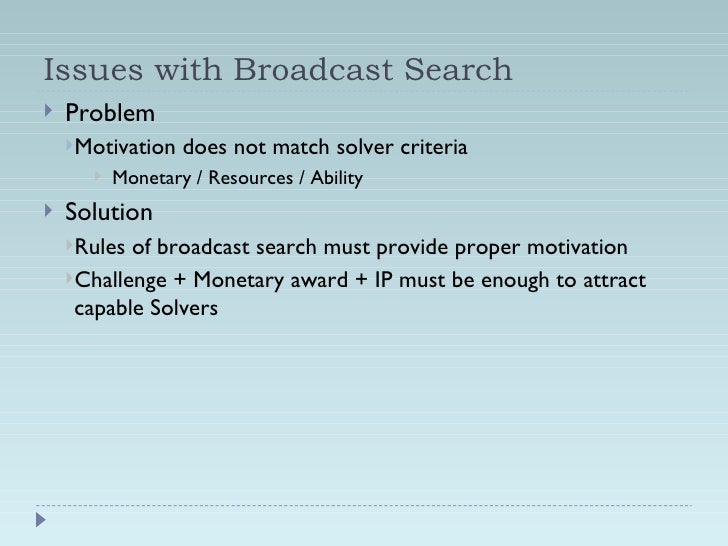 Issues with Broadcast Search

Problem

Motivation does not match solver criteria

Monetary / Resources / Ability

Solution

Rules of broadcast search must provide proper motivation

Challenge + Monetary award + IP must be enough to attract capable Solvers